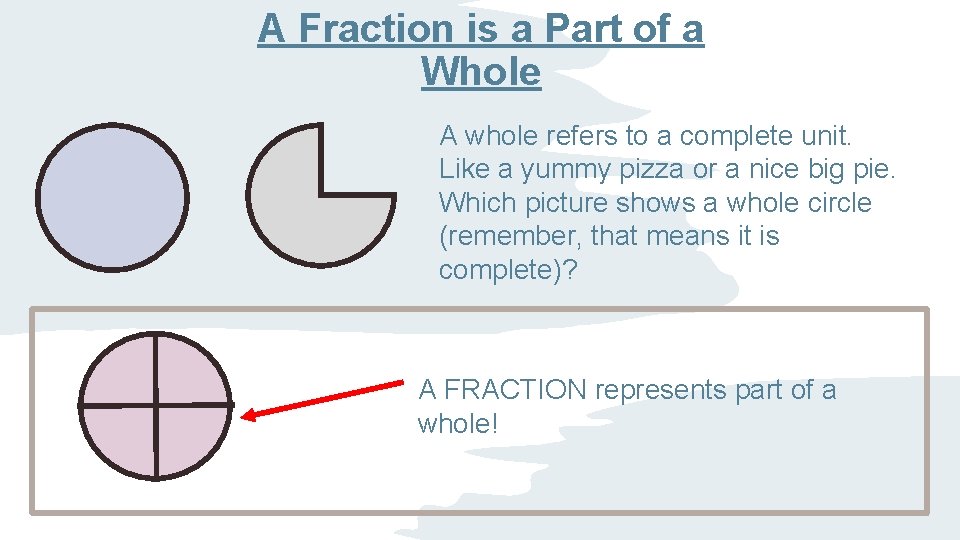 A Fraction is a Part of a Whole

A whole refers to a complete unit. Like a yummy pizza or a nice big pie. Which picture shows a whole circle (remember, that means it is complete)?

A FRACTION represents part of a whole!